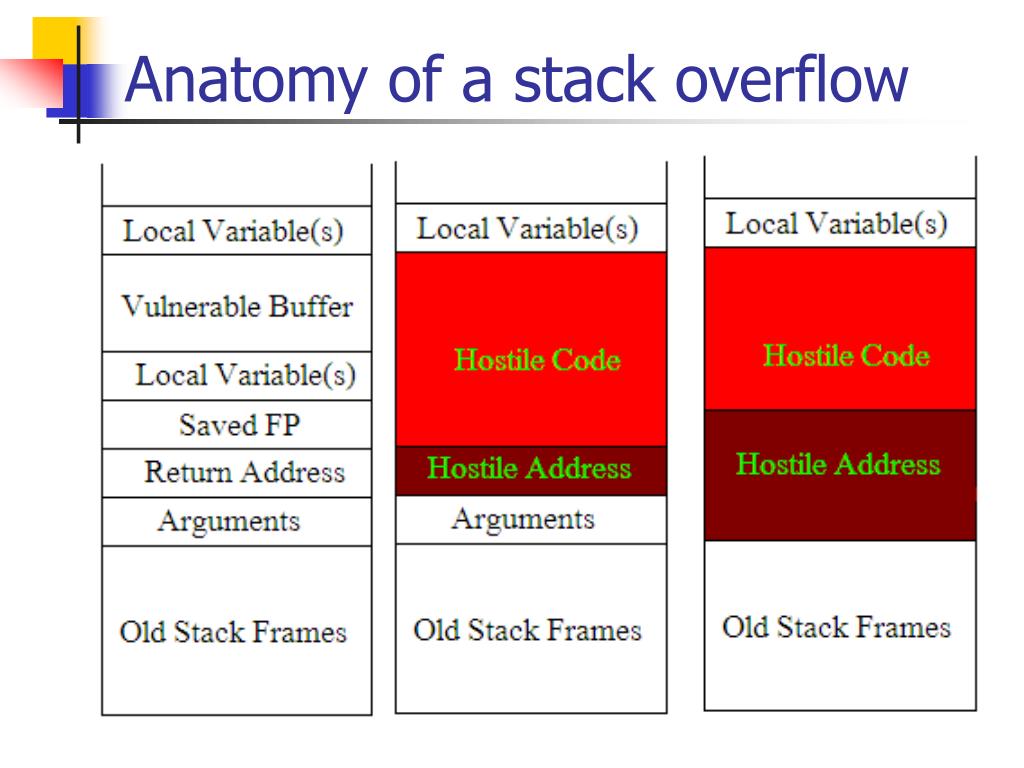 Anatomy of a stack overflow

Local Variable(s)
Vulnerable Buffer
Local Variable(s)
Saved FP
Return Address
Arguments
Old Stack Frames

Local Variable(s)
Hostile Code
Hostile Address
Arguments
Old Stack Frames

Local Variable(s)
Hostile Code
Hostile Address
Old Stack Frames